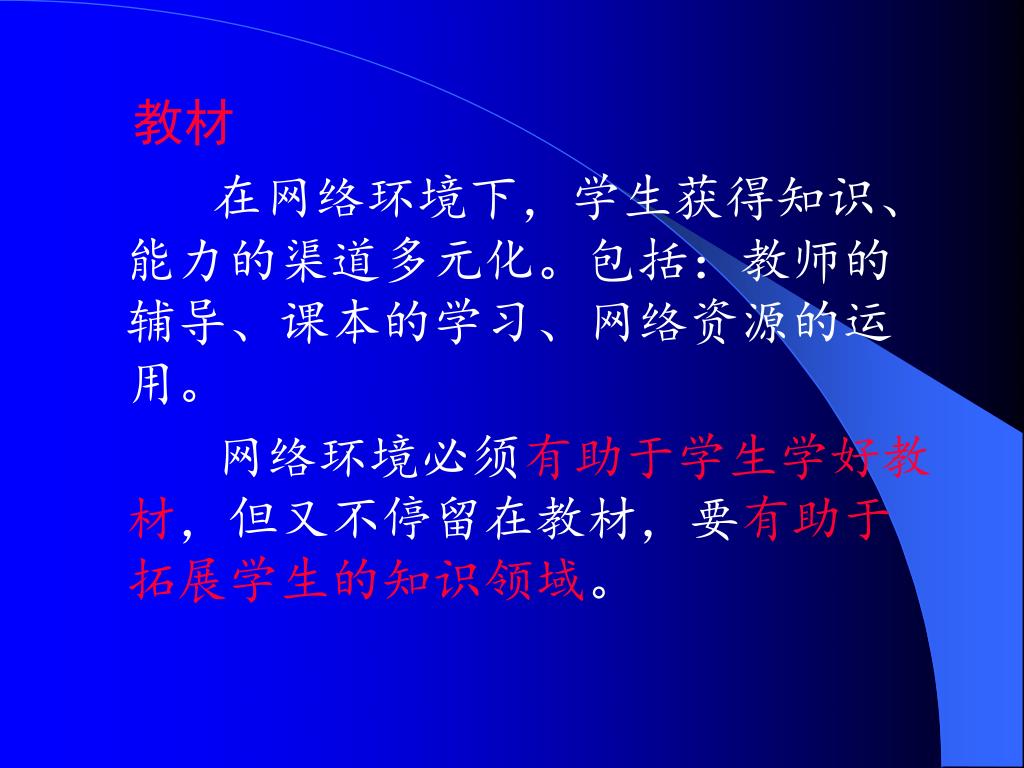 教材

在网络环境下，学生获得知识、能力的渠道多元化。包括：教师的辅导、课本的学习、网络资源的运用。

网络环境必须有助于学生学好教材，但又不停留在教材，要有助于拓展学生的知识领域。